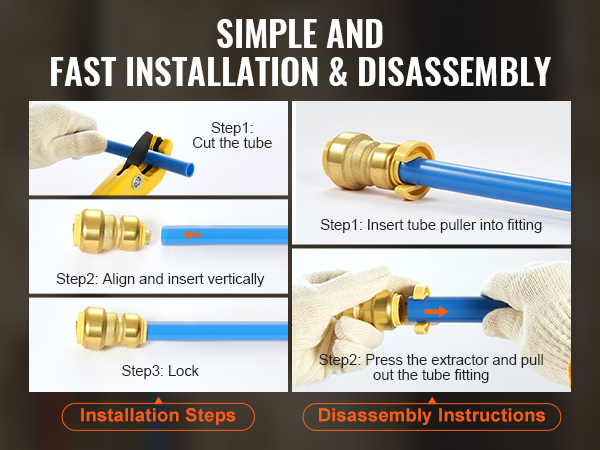 SIMPLE AND
FAST INSTALLATION & DISASSEMBLY

Step1:
Cut the tube

Step2: Align and insert vertically

Step3: Lock

Installation Steps

Step1: Insert tube puller into fitting

Step2: Press the extractor and pull out the tube fitting

Disassembly Instructions